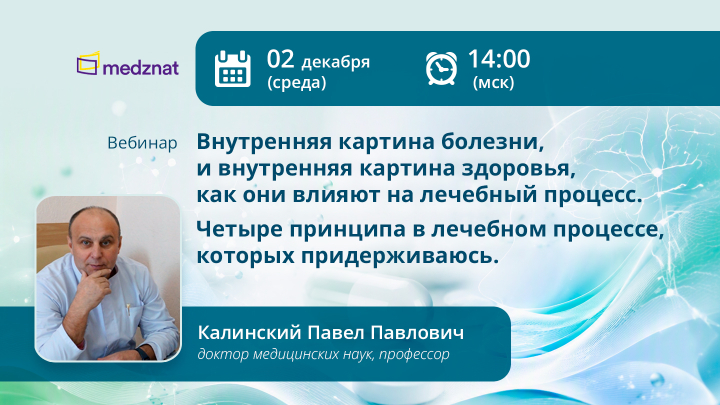 medznat

02 декабря (среда)

14:00 (мск)

Вебинар

Внутренняя картина болезни, и внутренняя картина здоровья, как они влияют на лечебный процесс.

Четыре принципа в лечебном процессе, которых придерживаюсь.

Калинский Павел Павлович
доктор медицинских наук, профессор